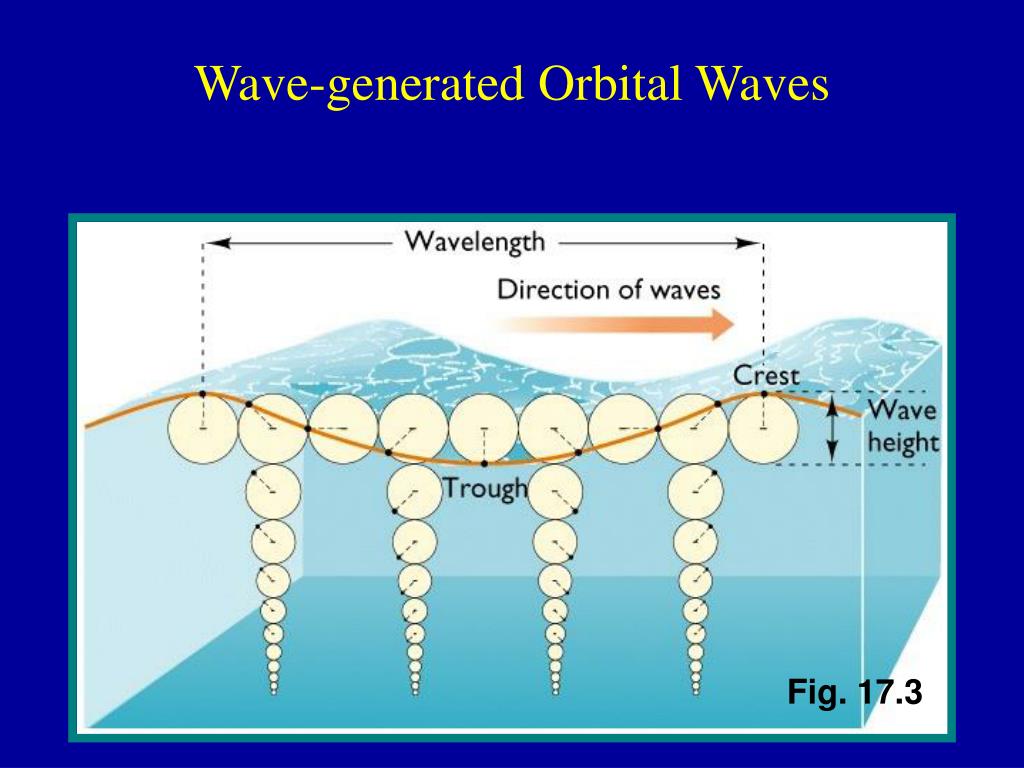 Wave-generated Orbital Waves

Wavelength

Direction of waves

Crest

Wave height

Trough

Fig. 17.3